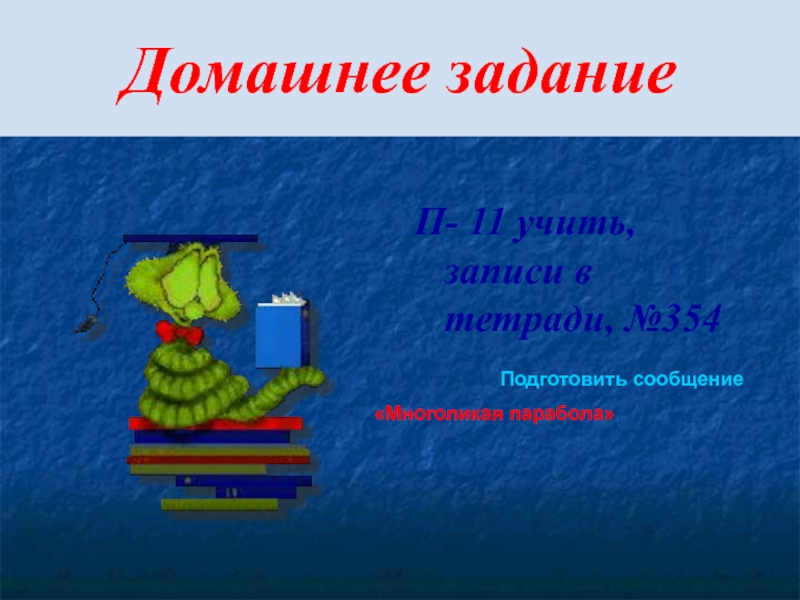 Домашнее задание

П- 11 учить, записи в тетради, №354

Подготовить сообщение

«Многоликая парабола»